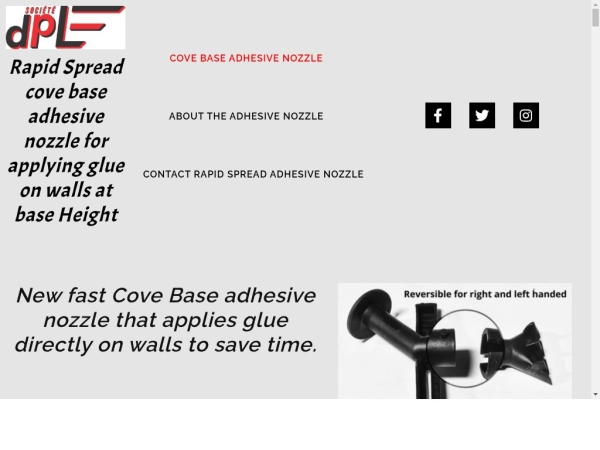 SOCIÉTÉ
dPL

Rapid Spread cove base adhesive nozzle for applying glue on walls at base Height

COVE BASE ADHESIVE NOZZLE

ABOUT THE ADHESIVE NOZZLE

CONTACT RAPID SPREAD ADHESIVE NOZZLE

New fast Cove Base adhesive nozzle that applies glue directly on walls to save time.

Reversible for right and left handed